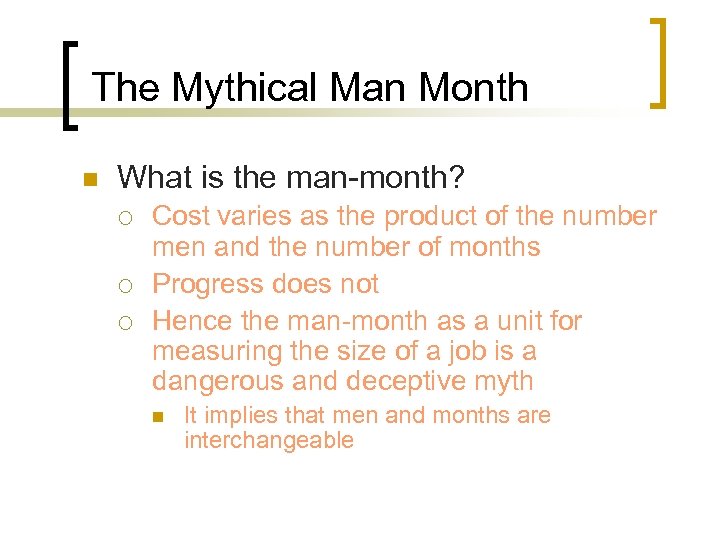 The Mythical Man Month

What is the man-month?

Cost varies as the product of the number men and the number of months

Progress does not

Hence the man-month as a unit for measuring the size of a job is a dangerous and deceptive myth

It implies that men and months are interchangeable